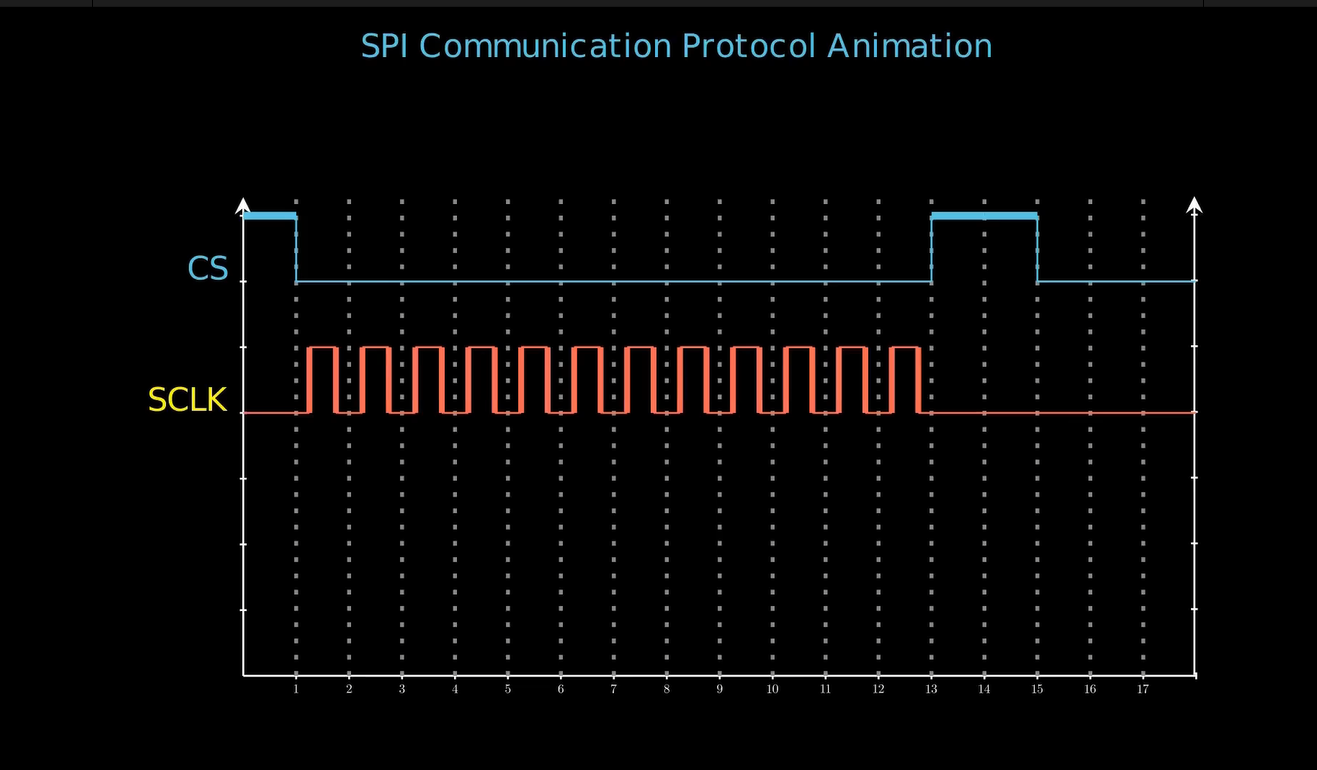 SPI Communication Protocol Animation

CS

SCLK

1 2 3 4 5 6 7 8 9 10 11 12 13 14 15 16 17